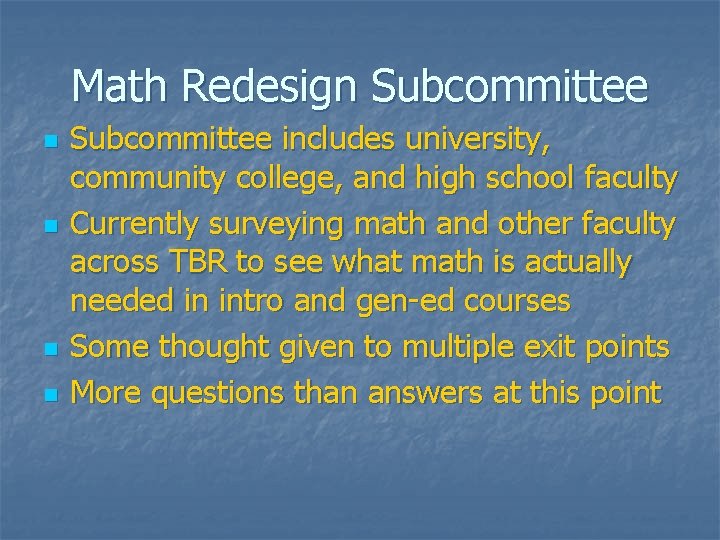 Math Redesign Subcommittee

- Subcommittee includes university, community college, and high school faculty
- Currently surveying math and other faculty across TBR to see what math is actually needed in intro and gen-ed courses
- Some thought given to multiple exit points
- More questions than answers at this point